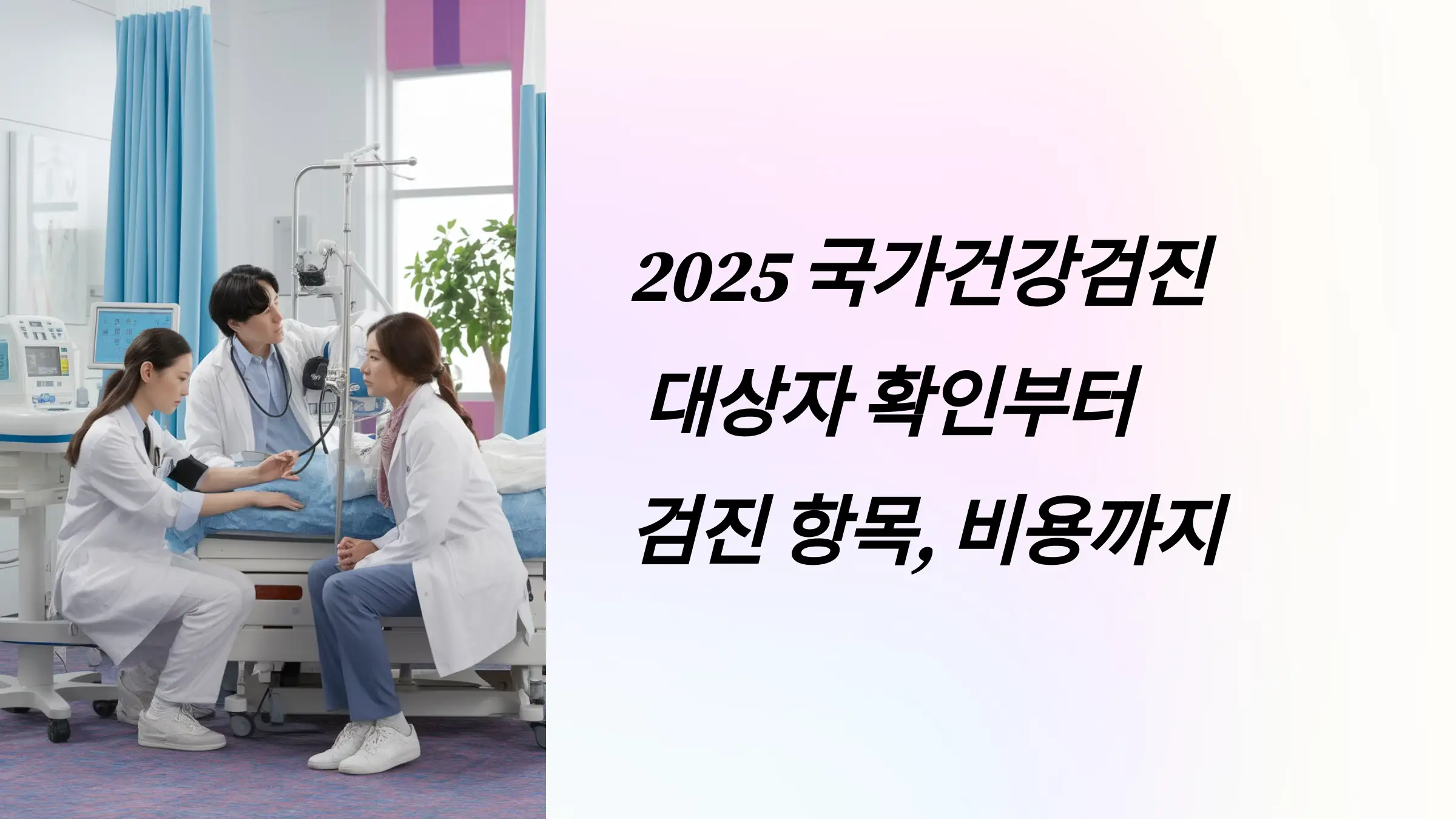 2025 국가건강검진
대상자 확인부터
검진 항목, 비용까지